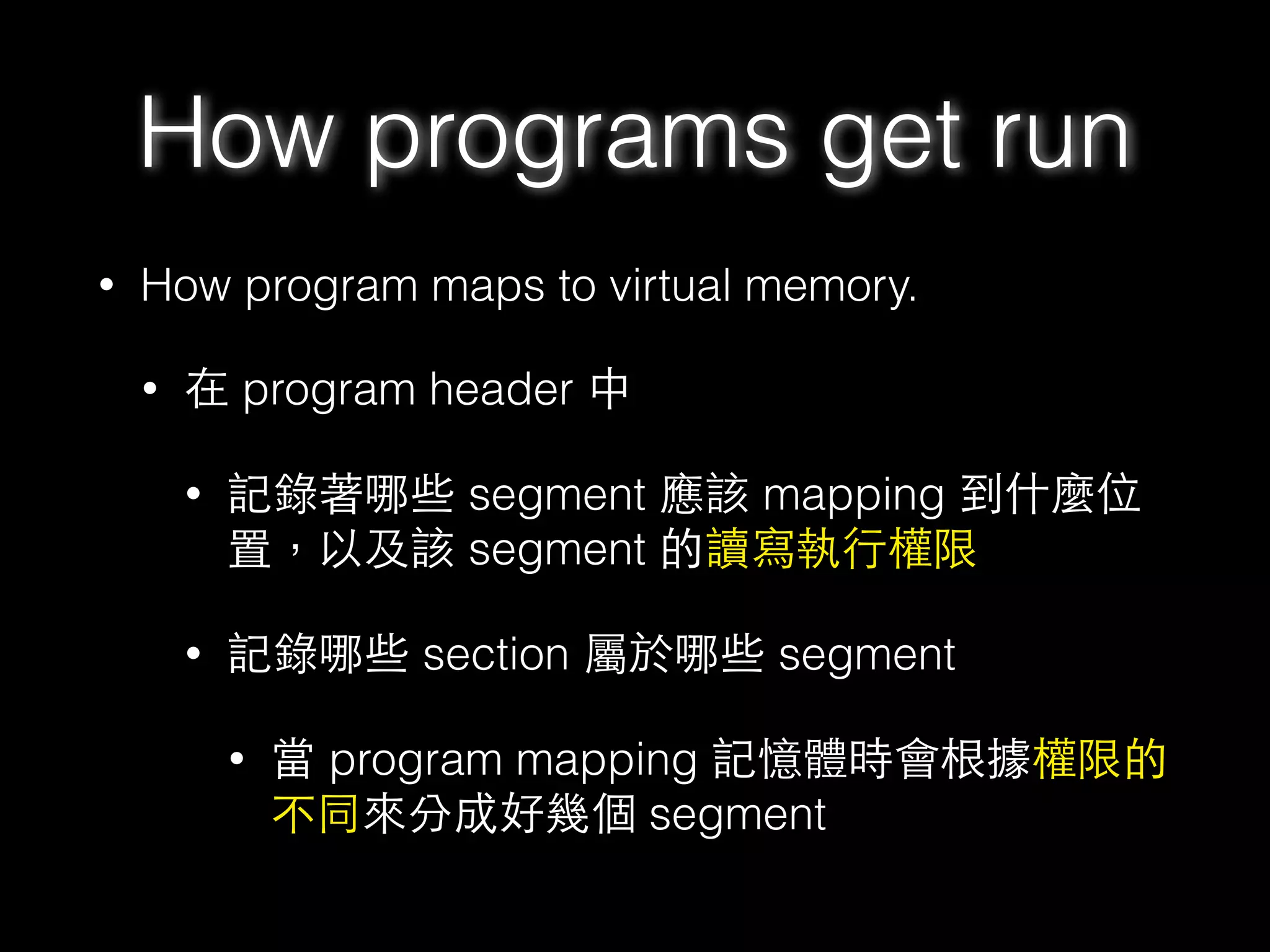 How programs get run

• How program maps to virtual memory.

• 在 program header 中

• 記錄著哪些 segment 應該 mapping 到什麼位置，以及該 segment 的讀寫執行權限

• 記錄哪些 section 屬於哪些 segment

• 當 program mapping 記憶體時會根據權限的不同來分成好幾個 segment